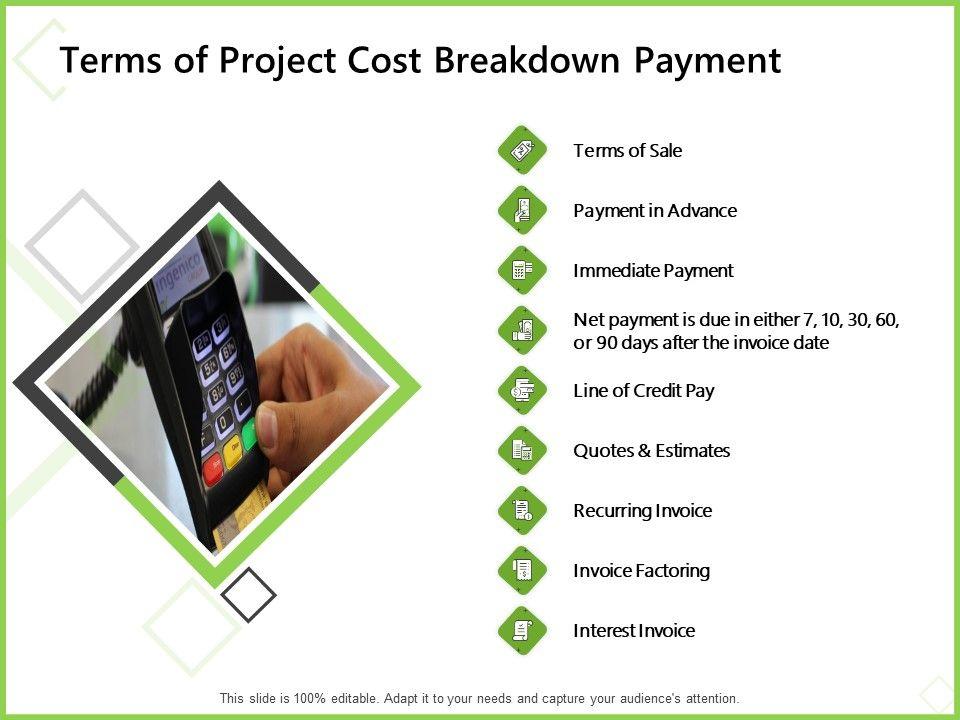 Terms of Project Cost Breakdown Payment

ingenico

Terms of Sale

Payment in Advance

Immediate Payment

Net payment is due in either 7, 10, 30, 60, or 90 days after the invoice date

Line of Credit Pay

Quotes & Estimates

Recurring Invoice

Invoice Factoring

Interest Invoice

This slide is 100% editable. Adapt it to your needs and capture your audience's attention.